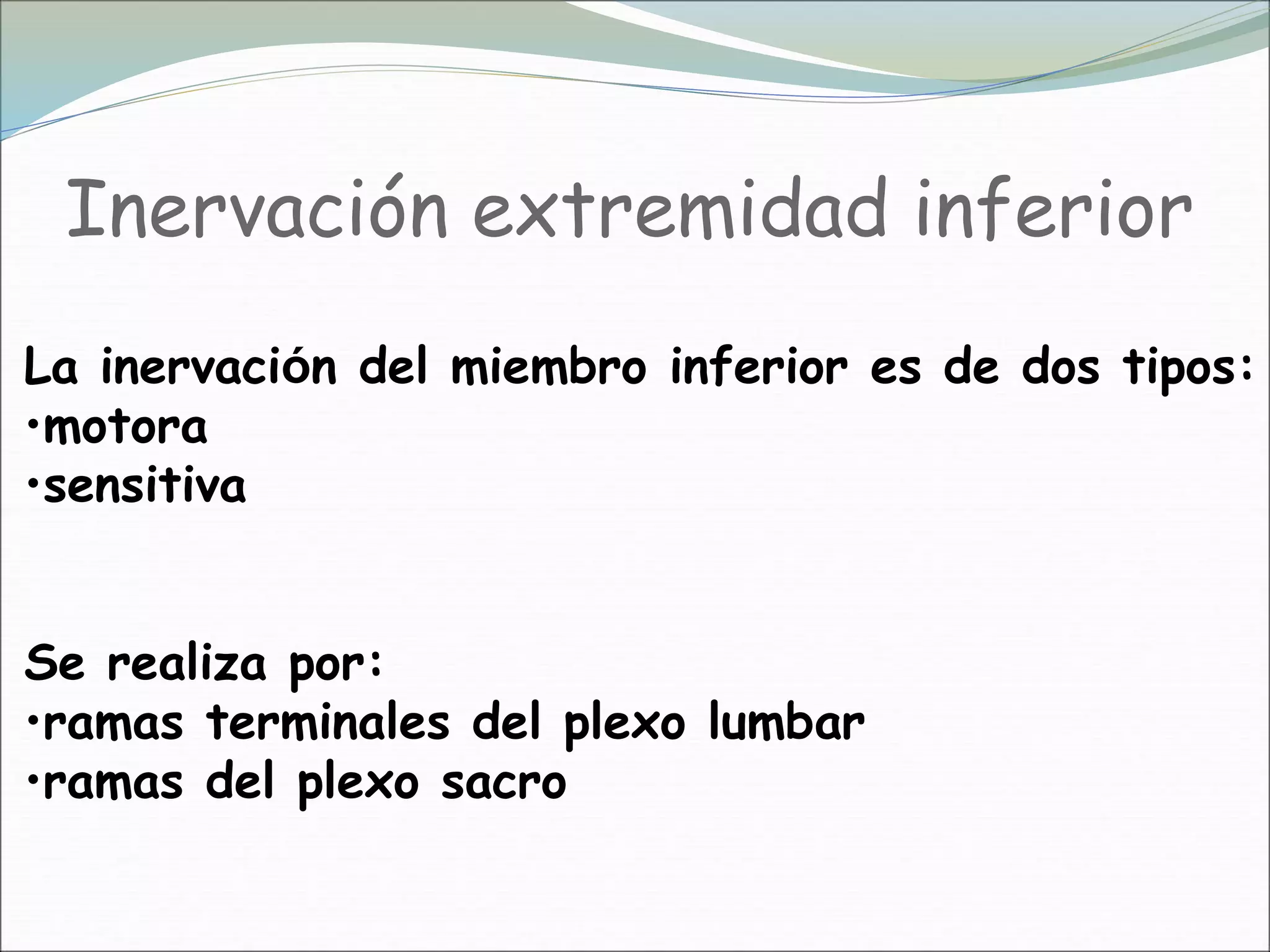 Inervación extremidad inferior

La inervación del miembro inferior es de dos tipos:
• motora
• sensitiva

Se realiza por:
• ramas terminales del plexo lumbar
• ramas del plexo sacro